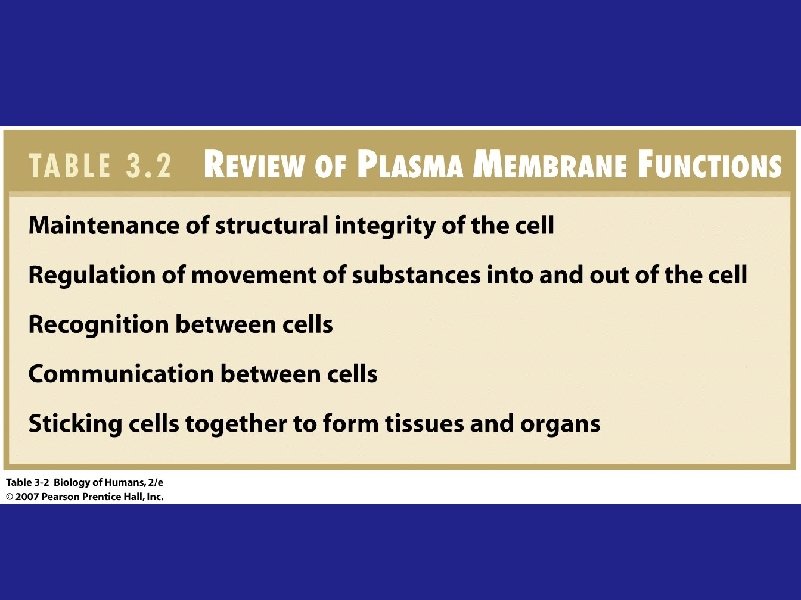 TABLE 3.2 REVIEW OF PLASMA MEMBRANE FUNCTIONS

Maintenance of structural integrity of the cell

Regulation of movement of substances into and out of the cell

Recognition between cells

Communication between cells

Sticking cells together to form tissues and organs

Table 3-2 Biology of Humans, 2/e
© 2007 Pearson Prentice Hall, Inc.